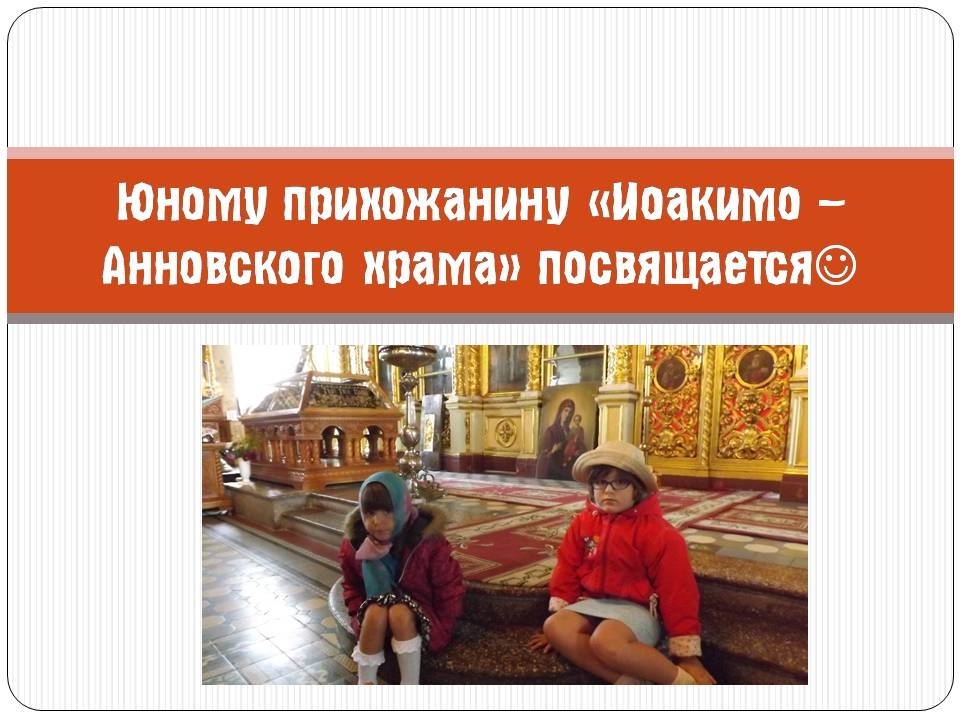 Юному прихожанину «Иоакимо – Анновского храма» посвящается☺